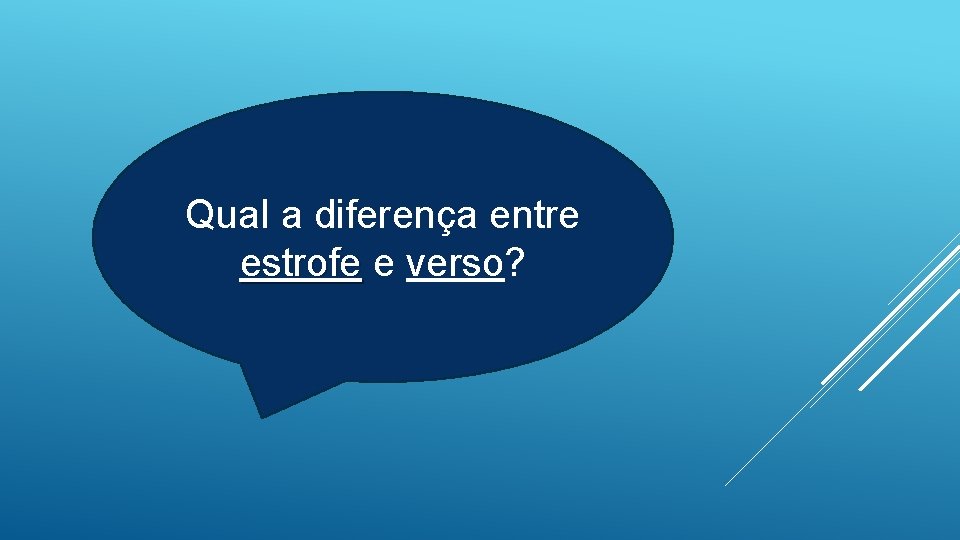 Qual a diferença entre estrofe e verso?